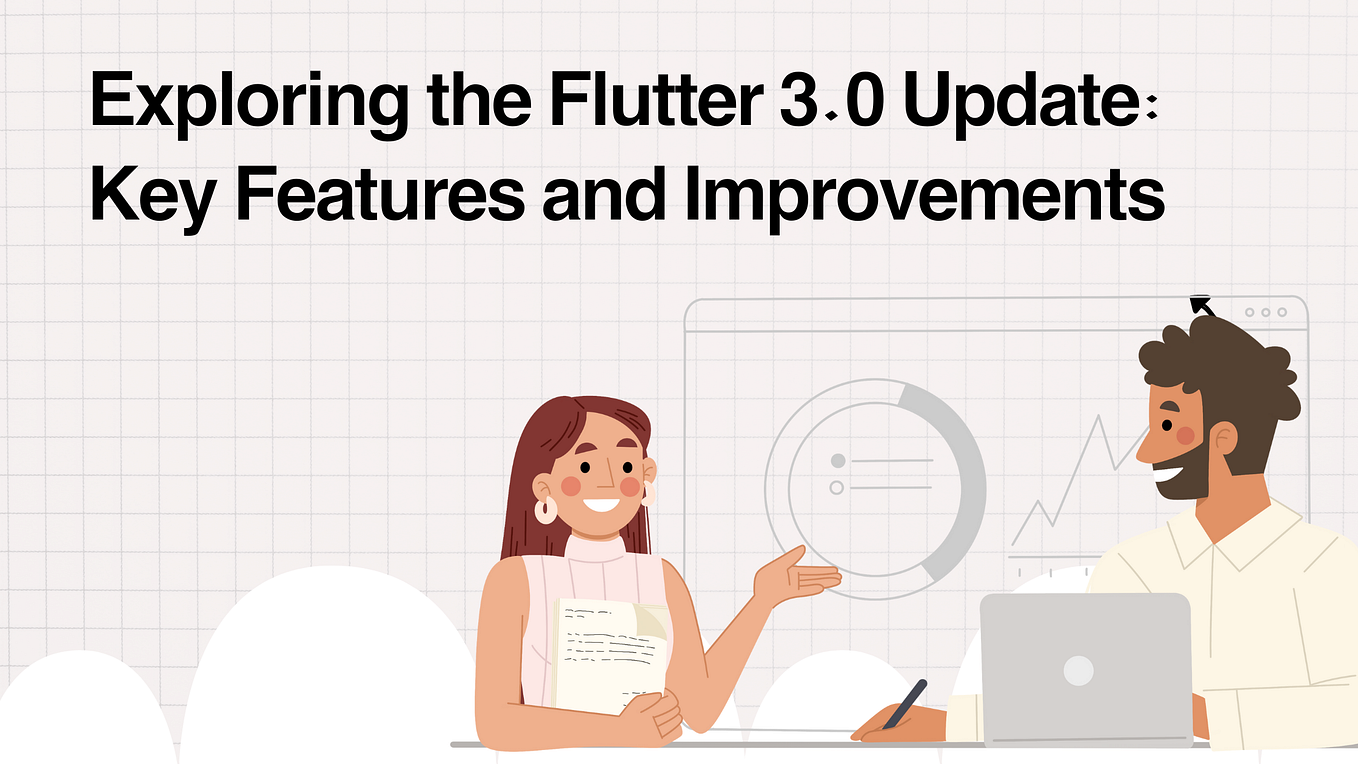 Exploring the Flutter 3.0 Update: Key Features and Improvements